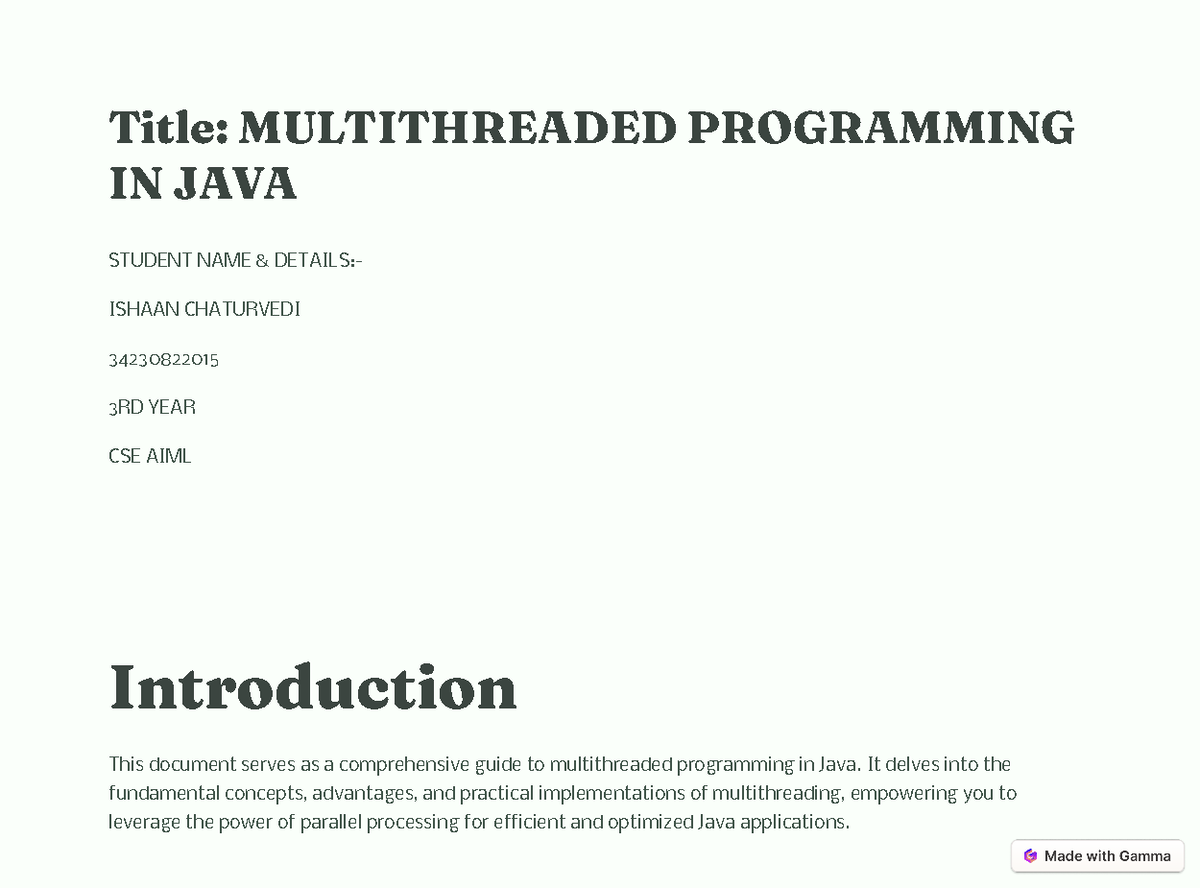 Title: MULTITHREADED PROGRAMMING IN JAVA

STUDENT NAME & DETAILS:-

ISHAAN CHATURVEDI

34230822015

3RD YEAR

CSE AIML

Introduction

This document serves as a comprehensive guide to multithreaded programming in Java. It delves into the fundamental concepts, advantages, and practical implementations of multithreading, empowering you to leverage the power of parallel processing for efficient and optimized Java applications.

Made with Gamma